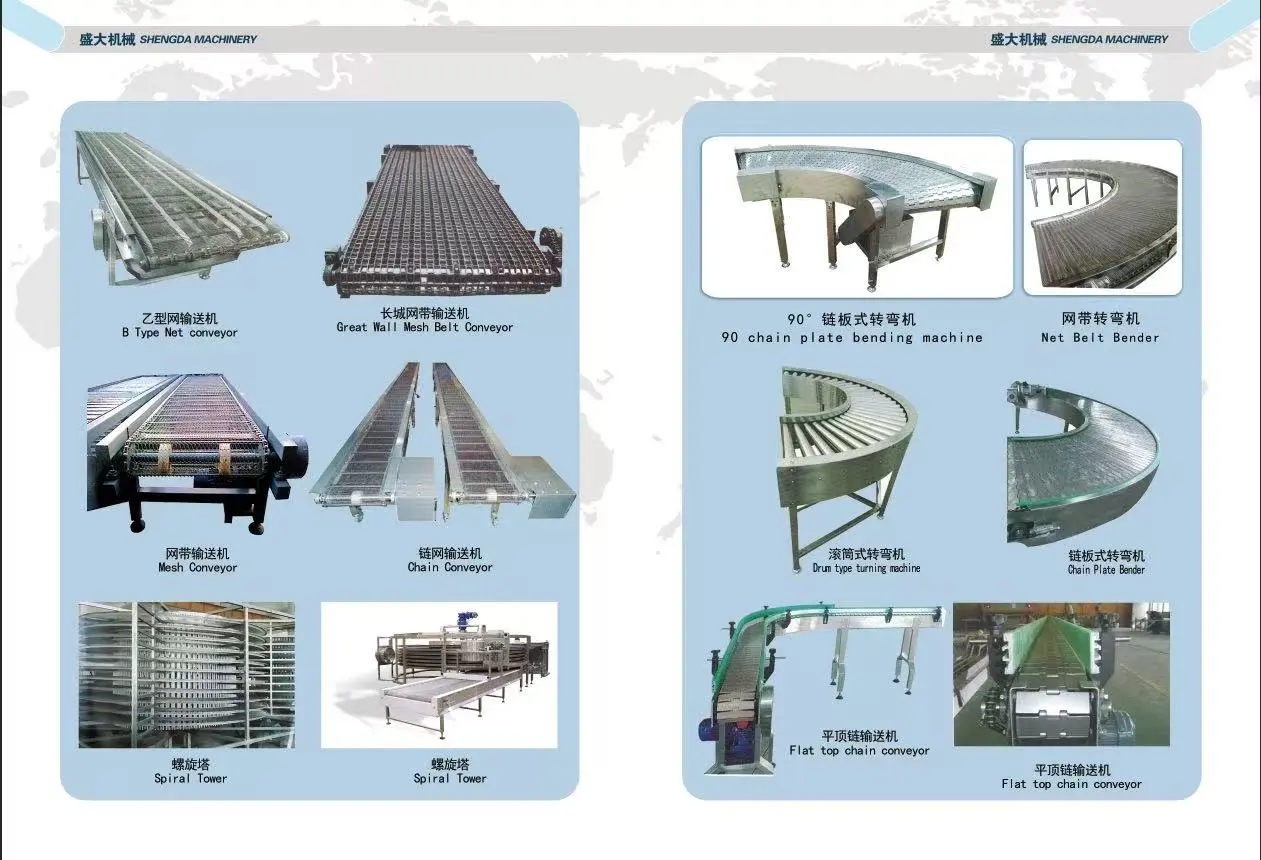 盛大机械 SHENGDA MACHINERY

乙型网输送机
B Type Net conveyor

长城网带输送机
Great Wall Mesh Belt Conveyor

网带输送机
Mesh Conveyor

链网输送机
Chain Conveyor

螺旋塔
Spiral Tower

螺旋塔
Spiral Tower

盛大机械 SHENGDA MACHINERY

90° 链板式转弯机
90 chain plate bending machine

网带转弯机
Net Belt Bender

滚筒式转弯机
Drum type turning machine

链板式转弯机
Chain Plate Bender

平顶链输送机
Flat top chain conveyor

平顶链输送机
Flat top chain conveyor